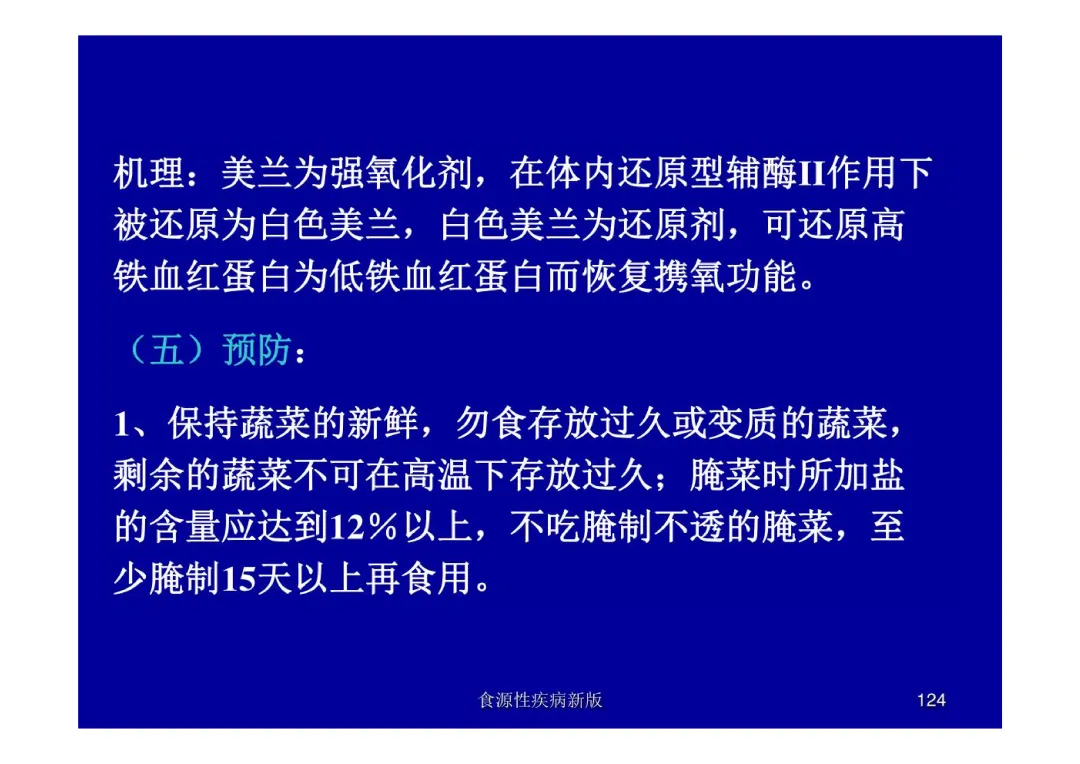 机理：美兰为强氧化剂，在体内还原型辅酶II作用下被还原为白色美兰，白色美兰为还原剂，可还原高铁血红蛋白为低铁血红蛋白而恢复携氧功能。

（五）预防：

1、保持蔬菜的新鲜，勿食存放过久或变质的蔬菜，剩余的蔬菜不可在高温下存放过久；腌菜时所加盐的含量应达到12％以上，不吃腌制不透的腌菜，至少腌制15天以上再食用。

食源性疾病新版

124